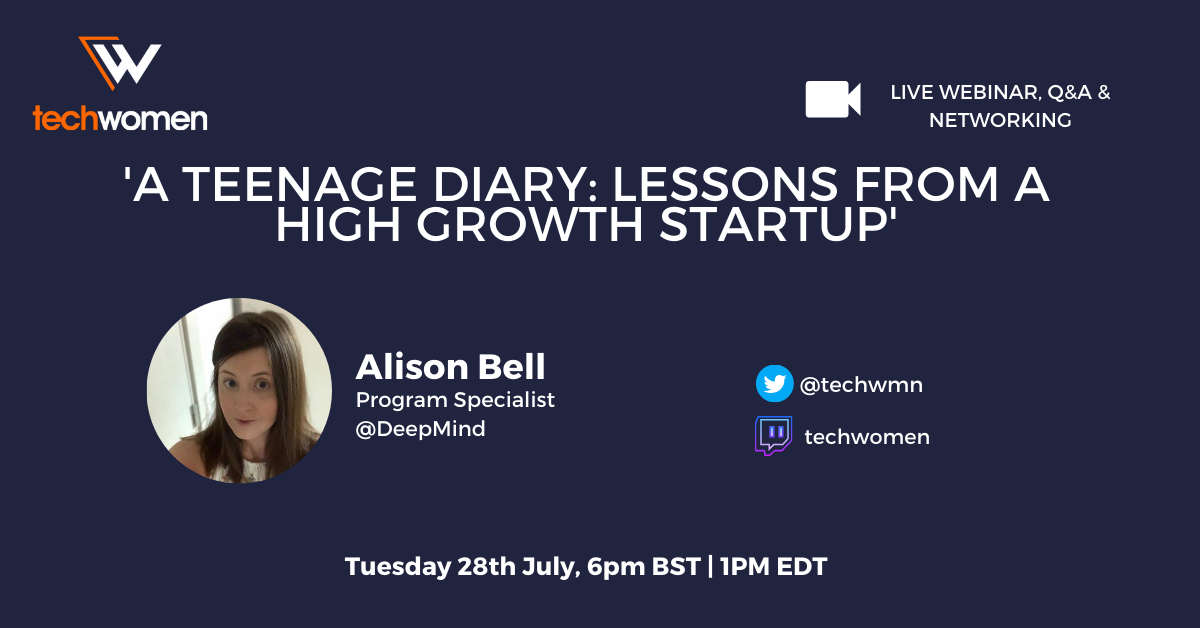 techwomen

LIVE WEBINAR, Q&A & NETWORKING

'A TEENAGE DIARY: LESSONS FROM A HIGH GROWTH STARTUP'

Alison Bell
Program Specialist
@DeepMind

@techwmn

techwomen

Tuesday 28th July, 6pm BST | 1PM EDT